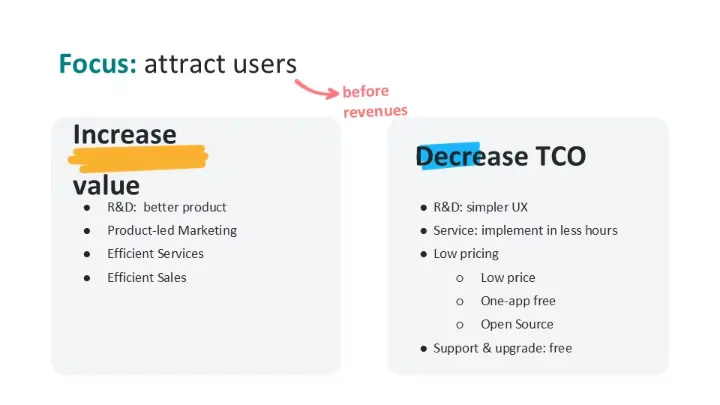 Focus: attract users

before revenues

Increase value

- R&D: better product
- Product-led Marketing
- Efficient Services
- Efficient Sales

Decrease TCO

- R&D: simpler UX
- Service: implement in less hours
- Low pricing
  - Low price
  - One-app free
  - Open Source
- Support & upgrade: free